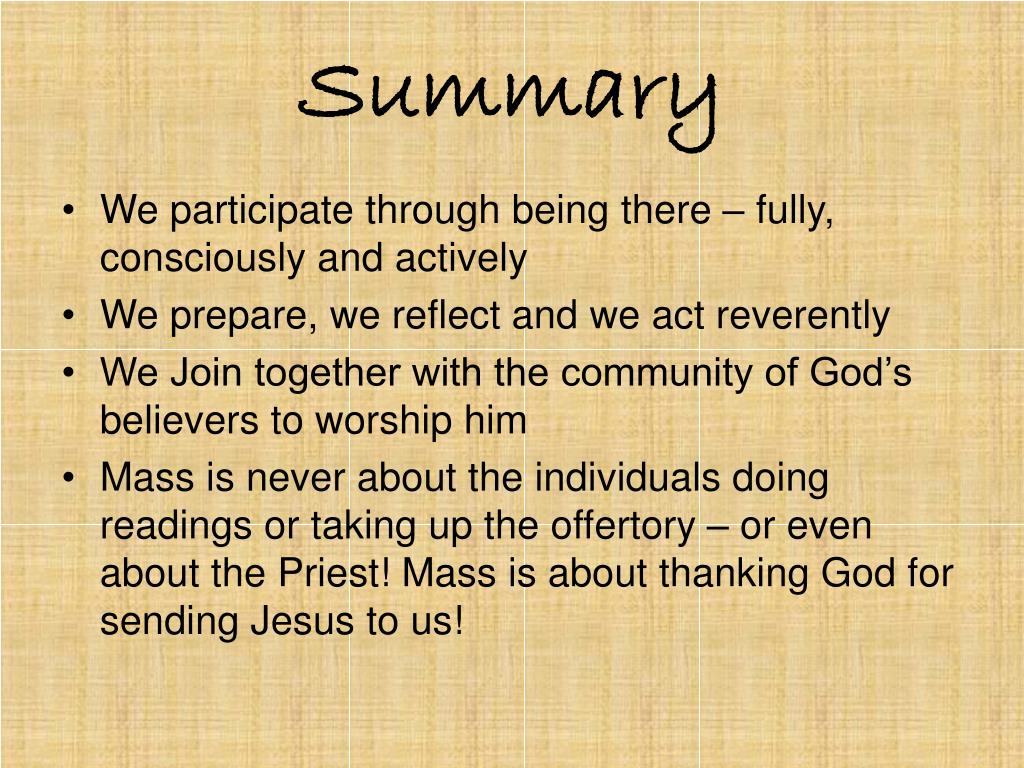 Summary

• We participate through being there – fully, consciously and actively
• We prepare, we reflect and we act reverently
• We Join together with the community of God's believers to worship him
• Mass is never about the individuals doing readings or taking up the offertory – or even about the Priest! Mass is about thanking God for sending Jesus to us!